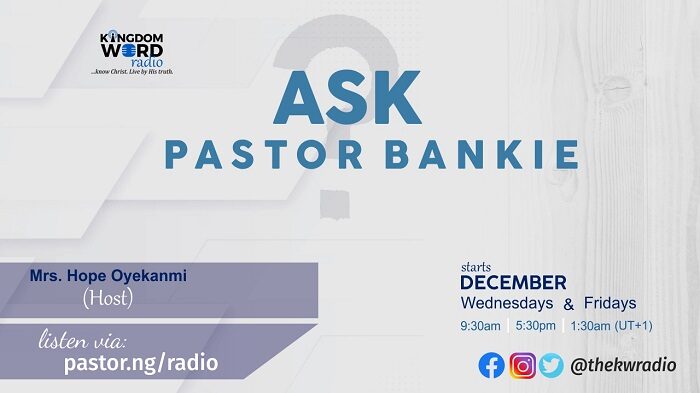 KINGDOM WORD radio
...know Christ. Live by His truth.

ASK
PASTOR BANKIE

Mrs. Hope Oyekanmi
(Host)

listen via:
pastor.ng/radio

starts
DECEMBER
Wednesdays & Fridays
9:30am | 5:30pm | 1:30am (UT+1)

@thekwradio